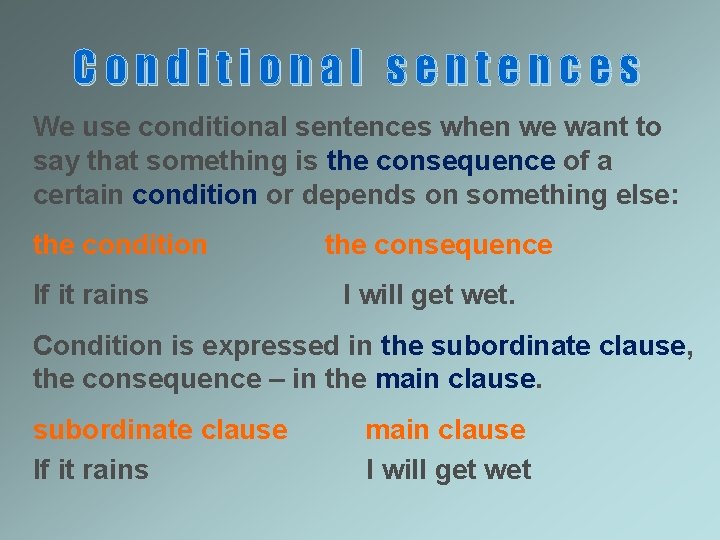 Conditional sentences

We use conditional sentences when we want to say that something is the consequence of a certain condition or depends on something else:

the condition the consequence

If it rains I will get wet.

Condition is expressed in the subordinate clause, the consequence – in the main clause.

subordinate clause main clause

If it rains I will get wet